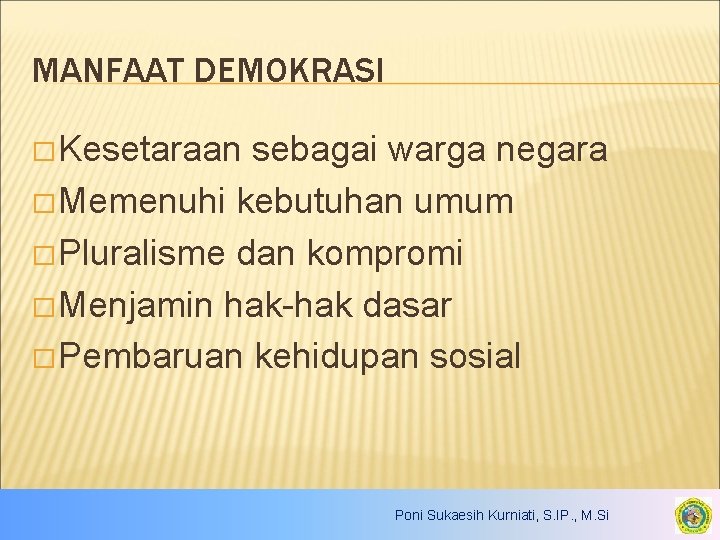 MANFAAT DEMOKRASI

□ Kesetaraan sebagai warga negara
□ Memenuhi kebutuhan umum
□ Pluralisme dan kompromi
□ Menjamin hak-hak dasar
□ Pembaruan kehidupan sosial

Poni Sukaesih Kurniati, S.IP., M.Si